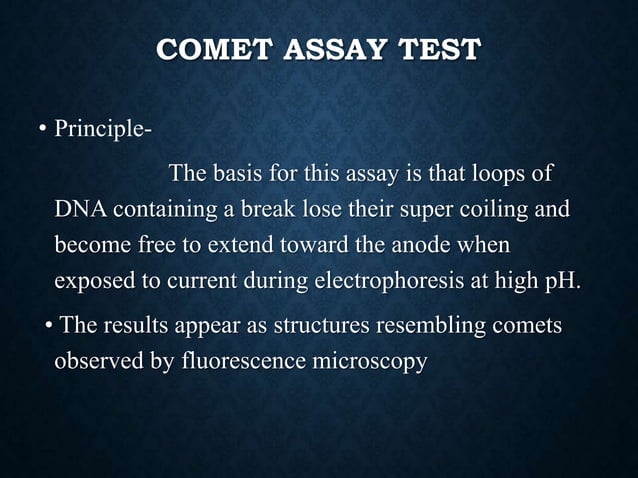 COMET ASSAY TEST

• Principle-

The basis for this assay is that loops of DNA containing a break lose their super coiling and become free to extend toward the anode when exposed to current during electrophoresis at high pH.

• The results appear as structures resembling comets observed by fluorescence microscopy